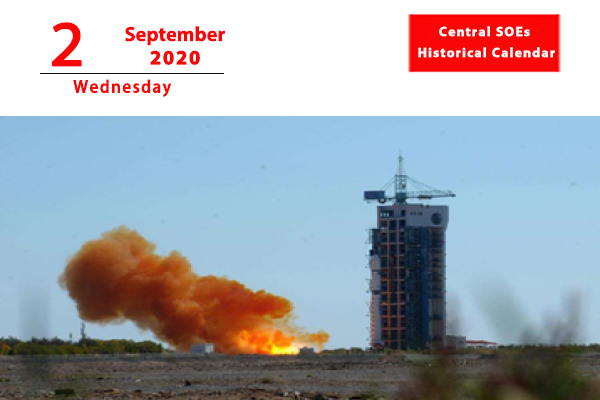 2 September 2020

Wednesday

Central SOEs Historical Calendar